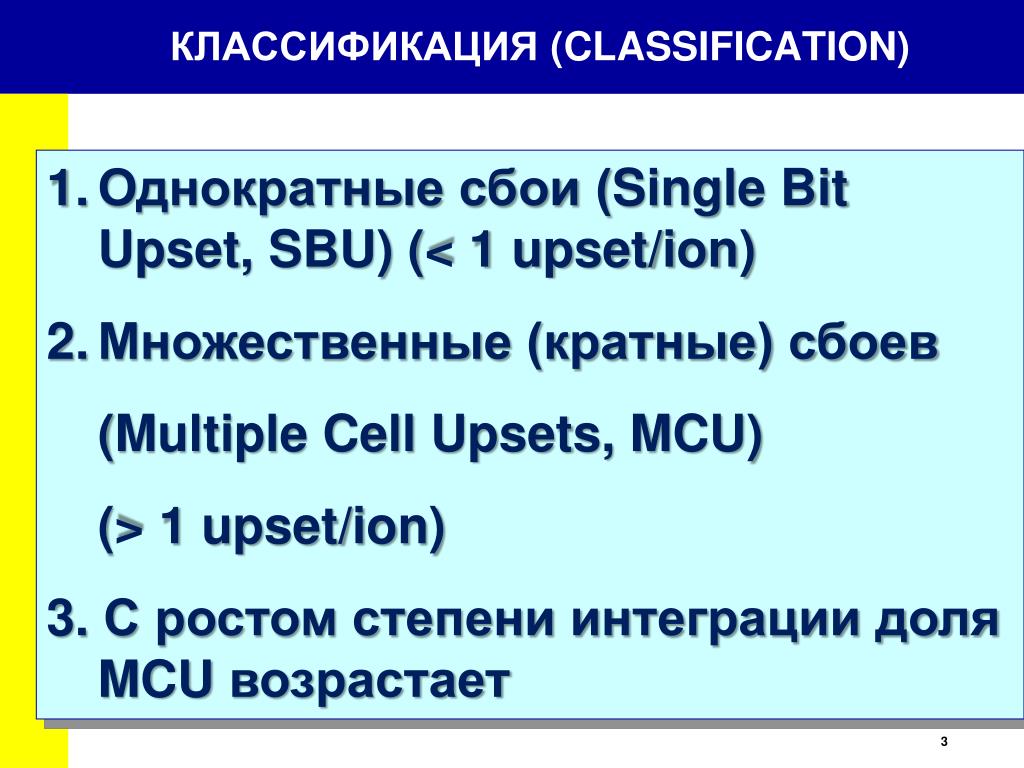 КЛАССИФИКАЦИЯ (CLASSIFICATION)

1. Однократные сбои (Single Bit Upset, SBU) (< 1 upset/ion)

2. Множественные (кратные) сбоев

(Multiple Cell Upsets, MCU)

(> 1 upset/ion)

3. С ростом степени интеграции доля MCU возрастает

3